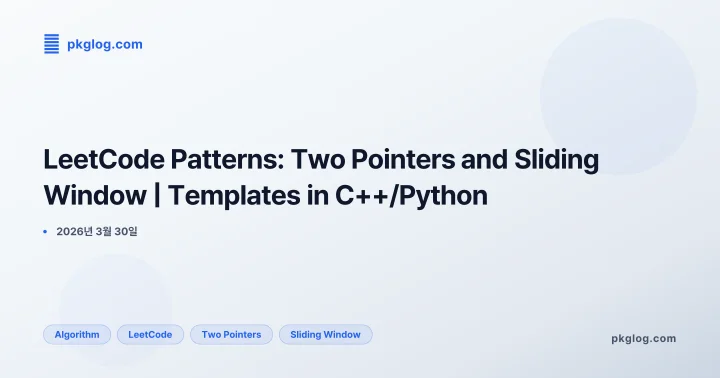 pkglog.com

LeetCode Patterns: Two Pointers and Sliding Window | Templates in C++/Python

• 2026년 3월 30일

Algorithm LeetCode Two Pointers Sliding Window

pkglog.com